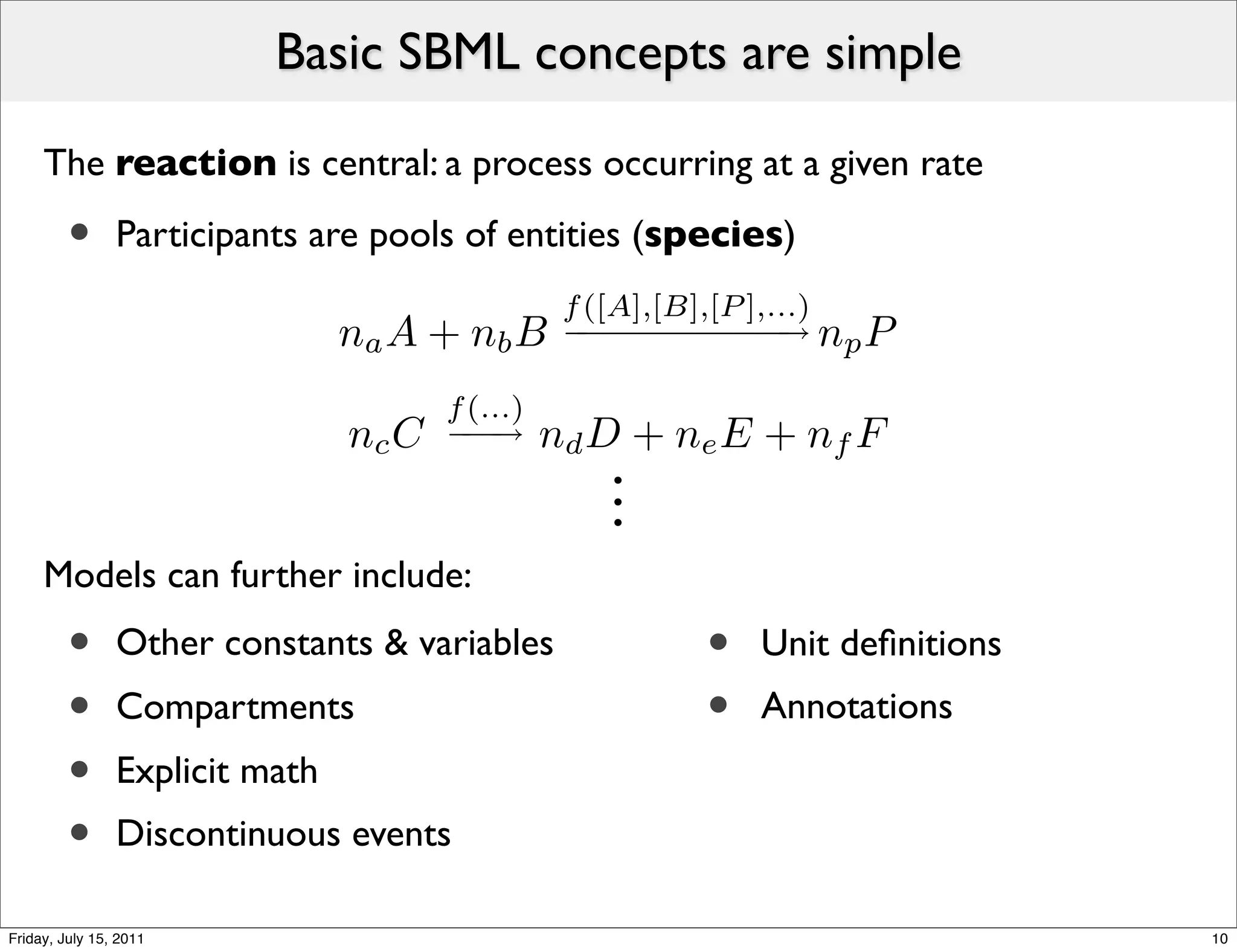 Basic SBML concepts are simple

The **reaction** is central: a process occurring at a given rate

• Participants are pools of entities (**species**)

$n_a A + n_b B \xrightarrow{f([A],[B],[P],\ldots)} n_p P$

$n_c C \xrightarrow{f(\ldots)} n_d D + n_e E + n_f F$

$\vdots$

Models can further include:

• Other constants & variables
• Compartments
• Explicit math
• Discontinuous events

• Unit definitions
• Annotations

Friday, July 15, 2011

10